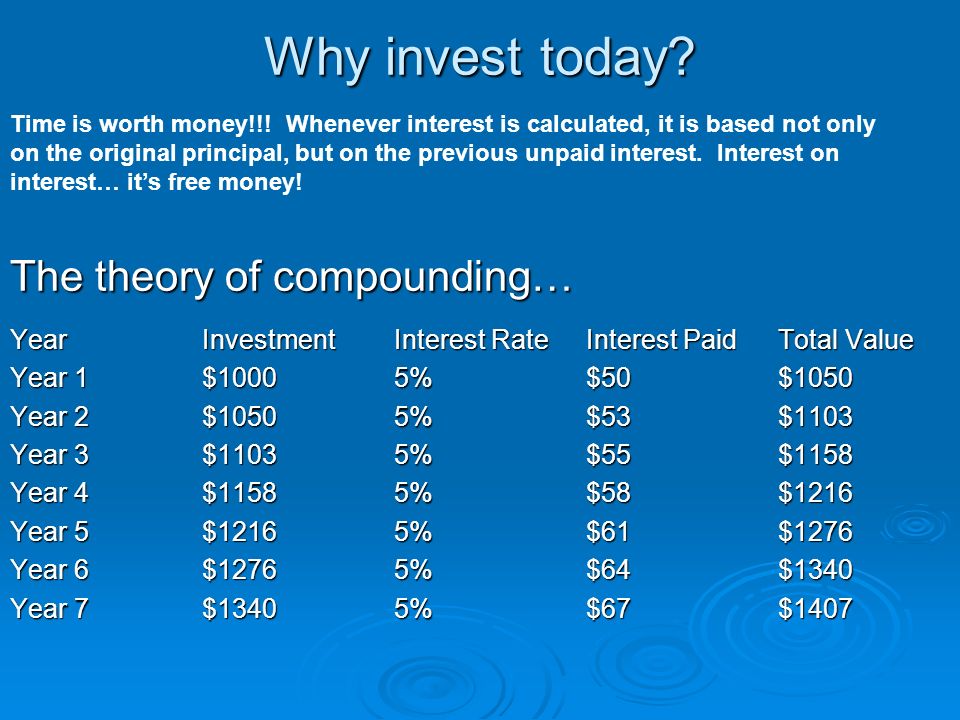 Why invest today?

Time is worth money!!! Whenever interest is calculated, it is based not only on the original principal, but on the previous unpaid interest. Interest on interest… it's free money!

The theory of compounding…

| Year | Investment | Interest Rate | Interest Paid | Total Value |
|---|---|---|---|---|
| Year 1 | \$1000 | 5% | \$50 | \$1050 |
| Year 2 | \$1050 | 5% | \$53 | \$1103 |
| Year 3 | \$1103 | 5% | \$55 | \$1158 |
| Year 4 | \$1158 | 5% | \$58 | \$1216 |
| Year 5 | \$1216 | 5% | \$61 | \$1276 |
| Year 6 | \$1276 | 5% | \$64 | \$1340 |
| Year 7 | \$1340 | 5% | \$67 | \$1407 |